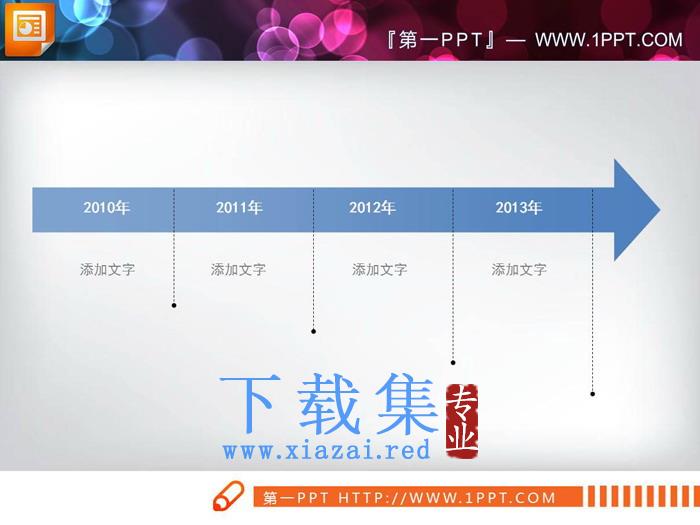 『第一PPT』— WWW.1PPT.COM

2010年 2011年 2012年 2013年

添加文字 添加文字 添加文字 添加文字

下载集 专业
www.xiazai.red

第一PPT HTTP://WWW.1PPT.COM